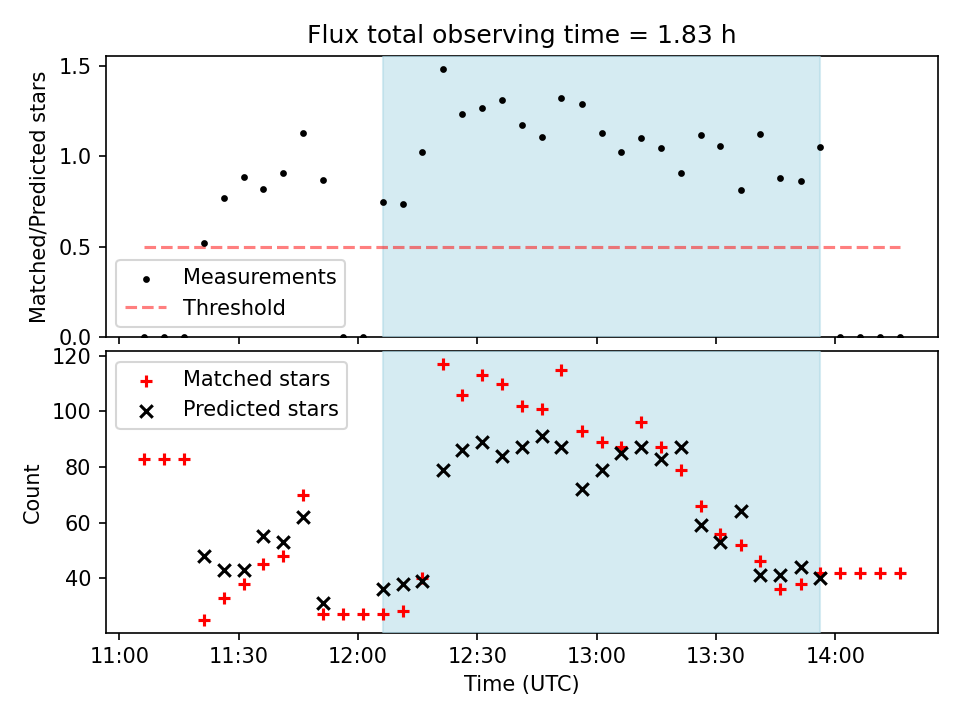 Flux total observing time = 1.83 h

Matched/Predicted stars

1.5
1.0
0.5
0.0

Measurements
Threshold

Count

120
100
80
60
40

Matched stars
Predicted stars

11:00
11:30
12:00
12:30
13:00
13:30
14:00

Time (UTC)